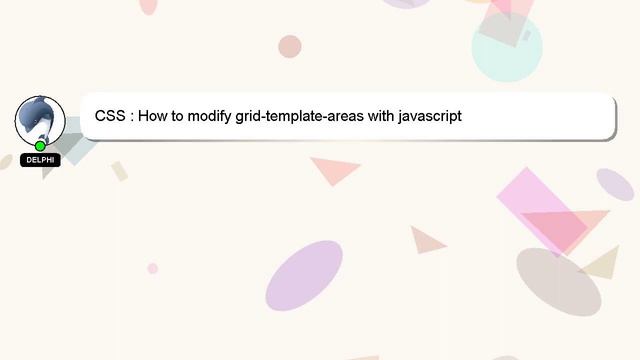 DELPHI

CSS : How to modify grid-template-areas with javascript